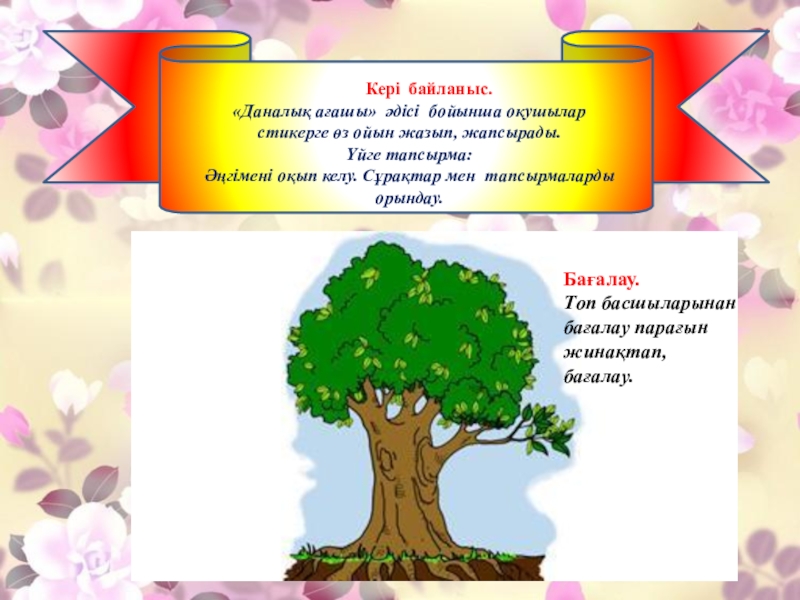 Кері байланыс.
«Даналық ағашы» әдісі бойынша оқушылар стикерге өз ойын жазып, жапсырады.
Үйге тапсырма:
Әңгімені оқып келу. Сұрақтар мен тапсырмаларды орындау.

Бағалау.
Топ басшыларынан бағалау парағын жинақтап, бағалау.